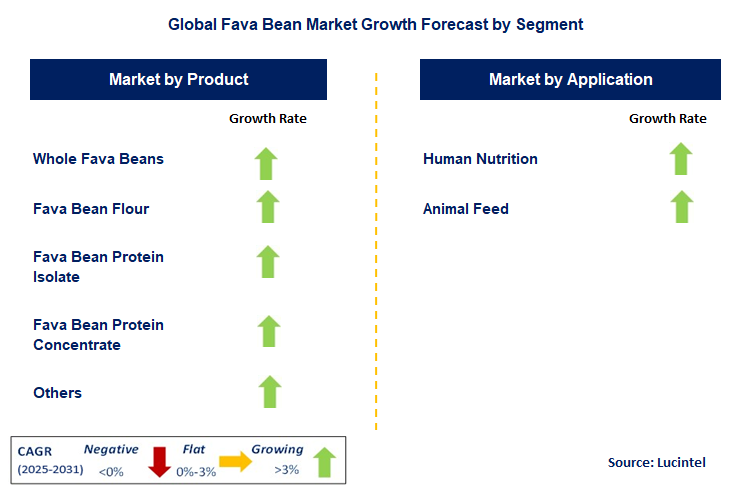 Global Fava Bean Market Growth Forecast by Segment

Market by Product

Growth Rate

Whole Fava Beans

Fava Bean Flour

Fava Bean Protein Isolate

Fava Bean Protein Concentrate

Others

Market by Application

Growth Rate

Human Nutrition

Animal Feed

CAGR (2025-2031)

Negative <0%

Flat 0%-3%

Growing >3%

Source: Lucintel